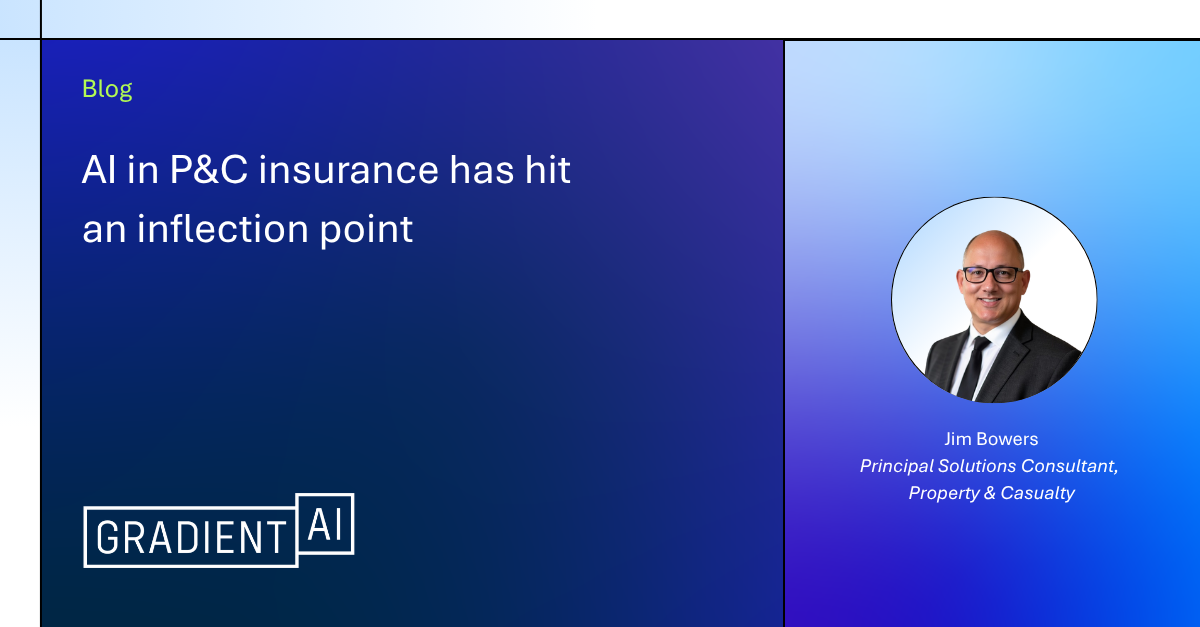 Blog

AI in P&C insurance has hit an inflection point

GRADIENT AI

Jim Bowers
Principal Solutions Consultant, Property & Casualty